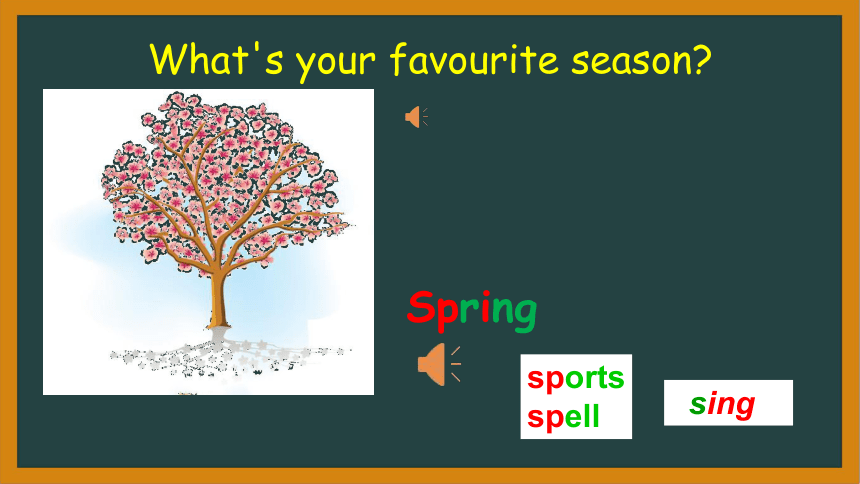 What's your favourite season?

Spring

sports
spell

sing